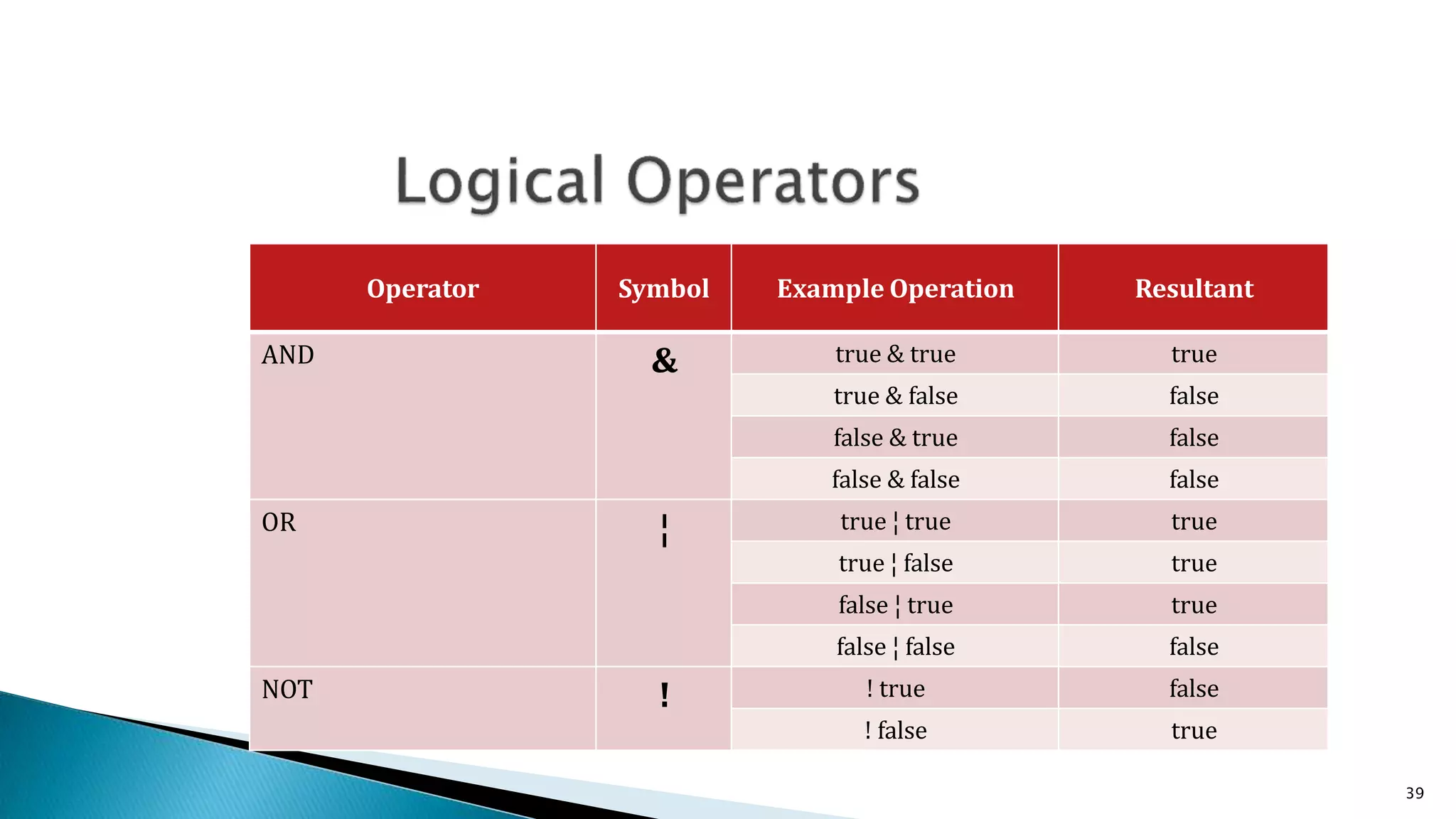 Logical Operators

| Operator | Symbol | Example Operation | Resultant |
|---|---|---|---|
| AND | & | true & true | true |
| | | true & false | false |
| | | false & true | false |
| | | false & false | false |
| OR | ¦ | true ¦ true | true |
| | | true ¦ false | true |
| | | false ¦ true | true |
| | | false ¦ false | false |
| NOT | ! | ! true | false |
| | | ! false | true |

39